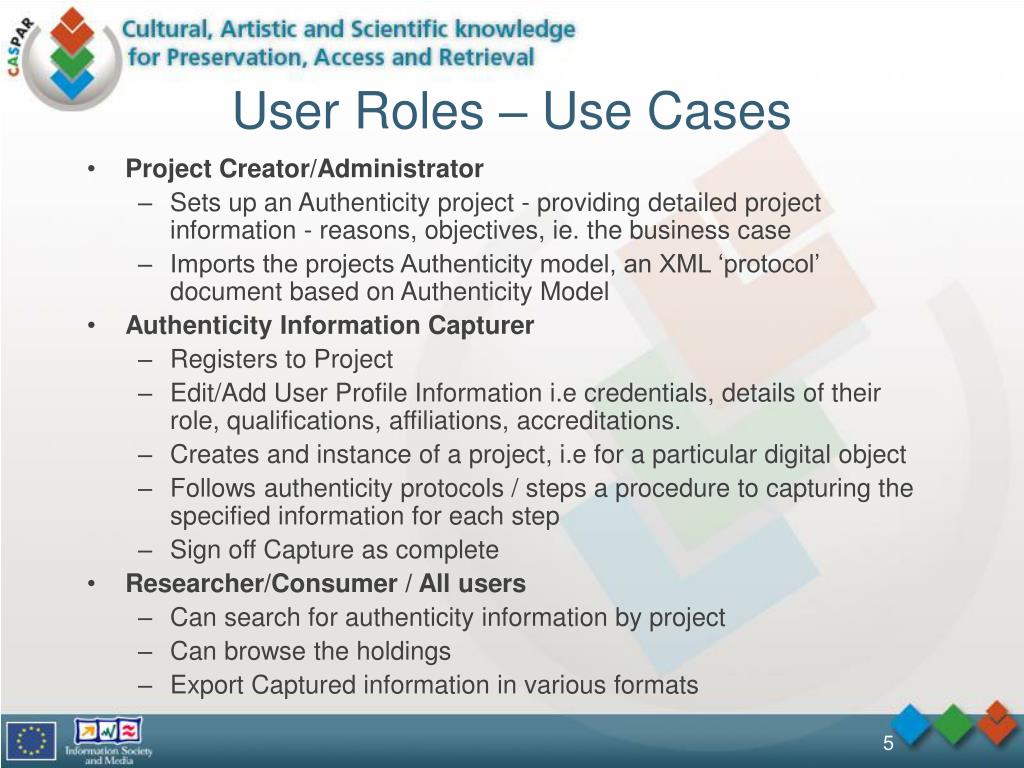 CASPAR

Cultural, Artistic and Scientific knowledge for Preservation, Access and Retrieval

User Roles – Use Cases

• Project Creator/Administrator
– Sets up an Authenticity project - providing detailed project information - reasons, objectives, ie. the business case
– Imports the projects Authenticity model, an XML ‘protocol’ document based on Authenticity Model
• Authenticity Information Capturer
– Registers to Project
– Edit/Add User Profile Information i.e credentials, details of their role, qualifications, affiliations, accreditations.
– Creates and instance of a project, i.e for a particular digital object
– Follows authenticity protocols / steps a procedure to capturing the specified information for each step
– Sign off Capture as complete
• Researcher/Consumer / All users
– Can search for authenticity information by project
– Can browse the holdings
– Export Captured information in various formats

Information Society and Media

5